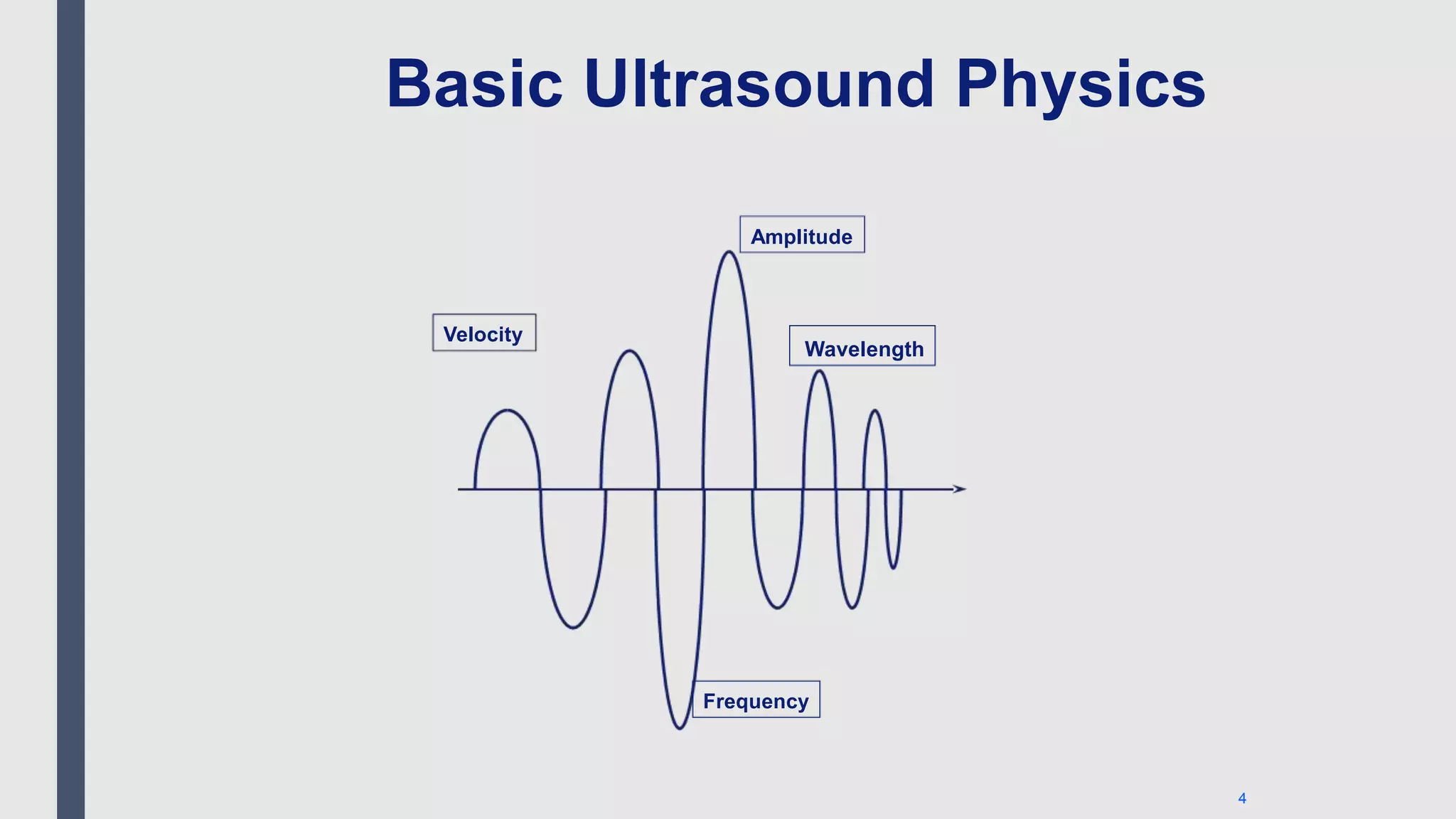 Basic Ultrasound Physics

Amplitude

Velocity

Wavelength

Frequency

4